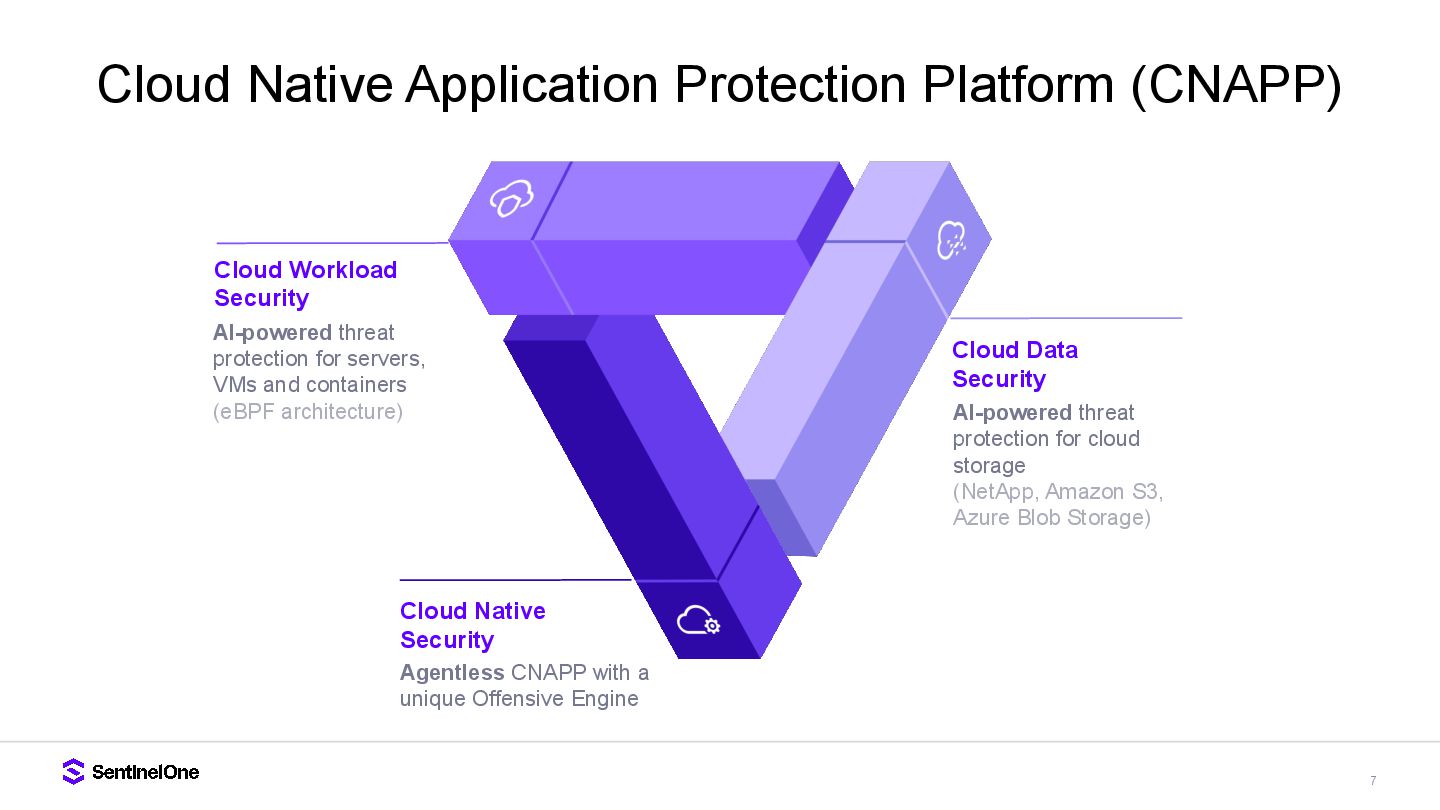 Cloud Native Application Protection Platform (CNAPP)

Cloud Workload Security

AI-powered threat protection for servers, VMs and containers (eBPF architecture)

Cloud Data Security

AI-powered threat protection for cloud storage (NetApp, Amazon S3, Azure Blob Storage)

Cloud Native Security

Agentless CNAPP with a unique Offensive Engine

SentinelOne

7